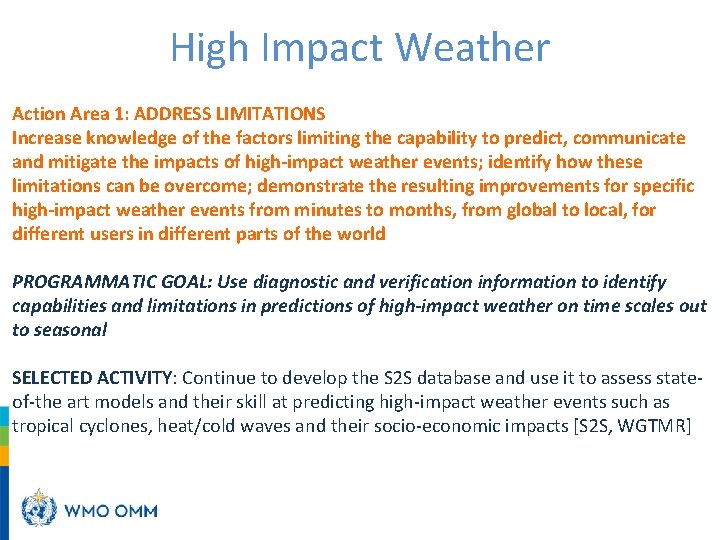 High Impact Weather

Action Area 1: ADDRESS LIMITATIONS
Increase knowledge of the factors limiting the capability to predict, communicate and mitigate the impacts of high-impact weather events; identify how these limitations can be overcome; demonstrate the resulting improvements for specific high-impact weather events from minutes to months, from global to local, for different users in different parts of the world

PROGRAMMATIC GOAL: Use diagnostic and verification information to identify capabilities and limitations in predictions of high-impact weather on time scales out to seasonal

SELECTED ACTIVITY: Continue to develop the S2S database and use it to assess state-of-the art models and their skill at predicting high-impact weather events such as tropical cyclones, heat/cold waves and their socio-economic impacts [S2S, WGTMR]

WMO OMM